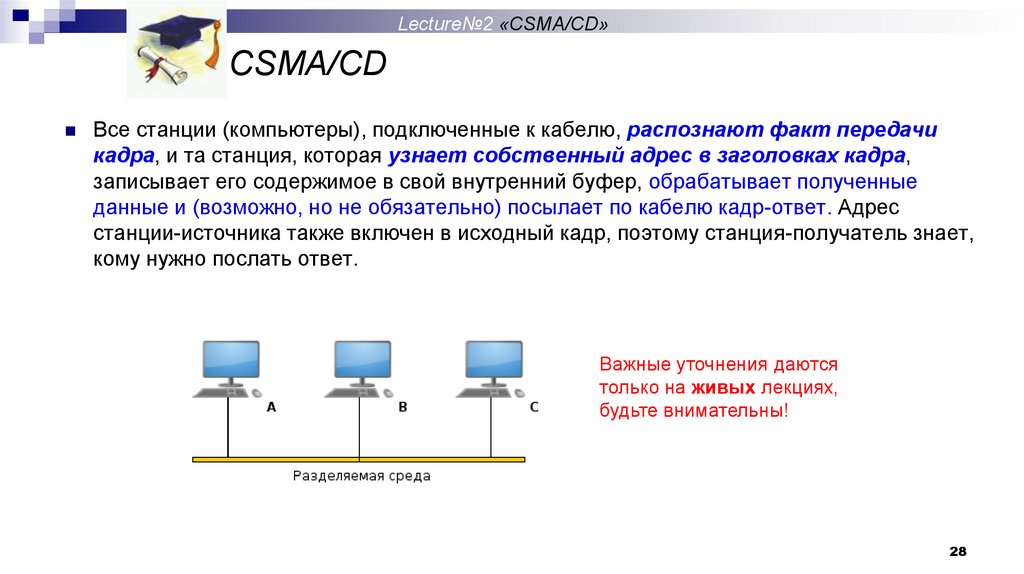 Lecture№2 «CSMA/CD»

CSMA/CD

Все станции (компьютеры), подключенные к кабелю, распознают факт передачи кадра, и та станция, которая узнает собственный адрес в заголовках кадра, записывает его содержимое в свой внутренний буфер, обрабатывает полученные данные и (возможно, но не обязательно) посылает по кабелю кадр-ответ. Адрес станции-источника также включен в исходный кадр, поэтому станция-получатель знает, кому нужно послать ответ.

A

B

C

Разделяемая среда

Важные уточнения даются только на живых лекциях, будьте внимательны!

28